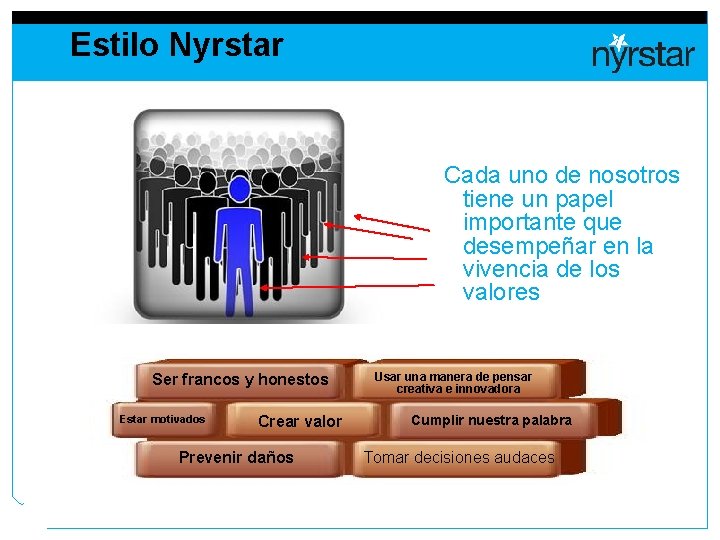 Estilo Nyrstar

nyrstar

Cada uno de nosotros tiene un papel importante que desempeñar en la vivencia de los valores

Ser francos y honestos

Usar una manera de pensar creativa e innovadora

Estar motivados

Crear valor

Cumplir nuestra palabra

Prevenir daños

Tomar decisiones audaces